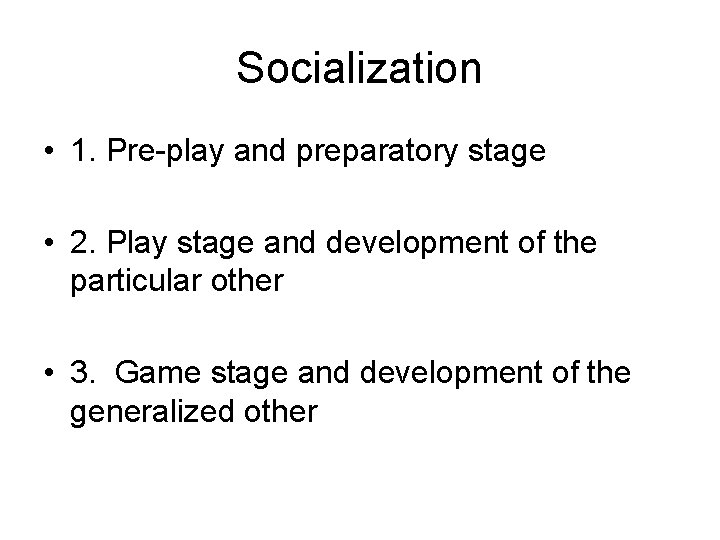 Socialization

• 1. Pre-play and preparatory stage

• 2. Play stage and development of the particular other

• 3. Game stage and development of the generalized other